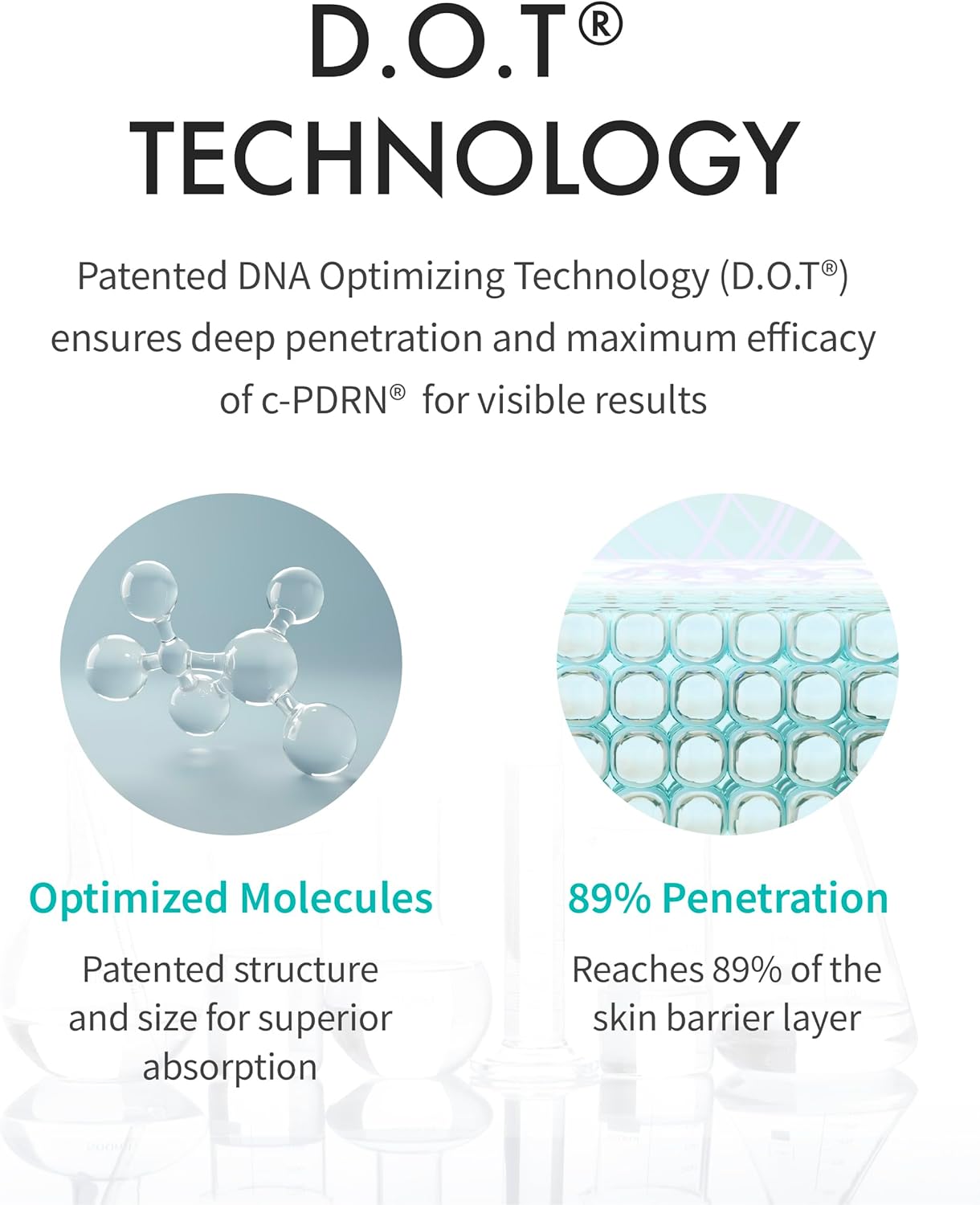 D.O.T®
TECHNOLOGY

Patented DNA Optimizing Technology (D.O.T®) ensures deep penetration and maximum efficacy of c-PDRN® for visible results

Optimized Molecules

Patented structure and size for superior absorption

89% Penetration

Reaches 89% of the skin barrier layer